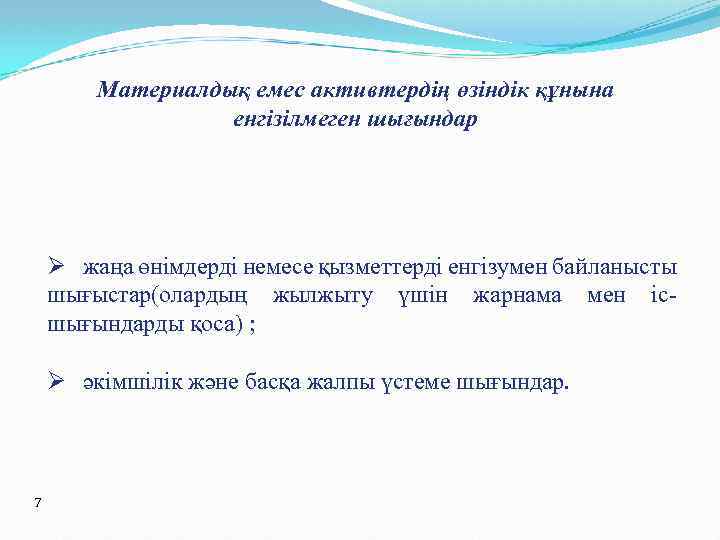 Материалдық емес активтердің өзіндік құнына енгізілмеген шығындар

➢ жаңа өнімдерді немесе қызметтерді енгізумен байланысты шығыстар(олардың жылжыту үшін жарнама мен іс-шығындарды қоса) ;

➢ әкімшілік және басқа жалпы үстеме шығындар.

7